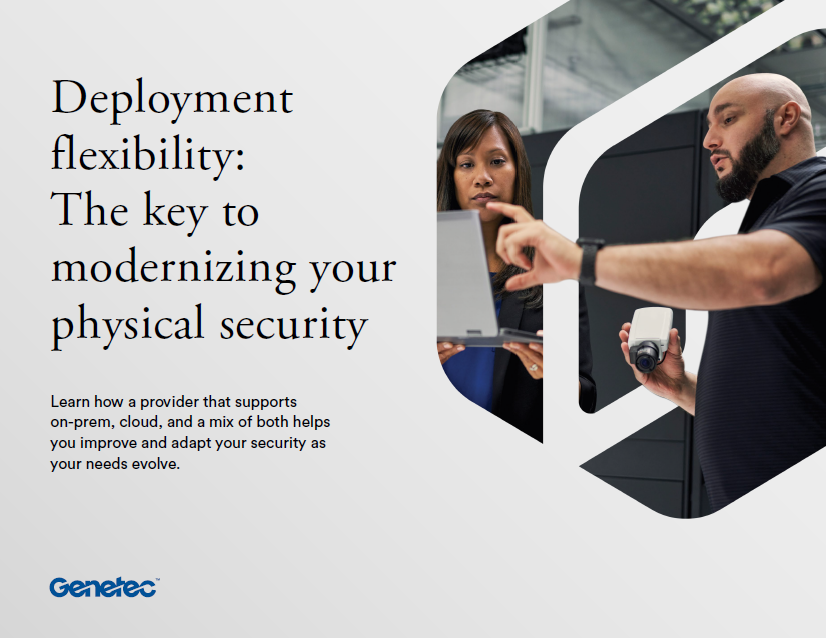 Deployment flexibility: The key to modernizing your physical security

Learn how a provider that supports on-prem, cloud, and a mix of both helps you improve and adapt your security as your needs evolve.

Genetec™